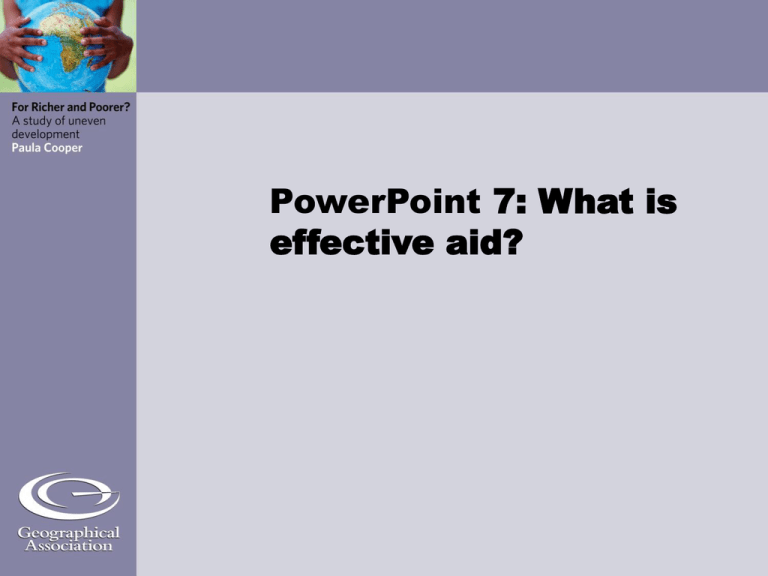 For Richer and Poorer?
A study of uneven development
Paula Cooper

PowerPoint 7: What is effective aid?

Geographical Association